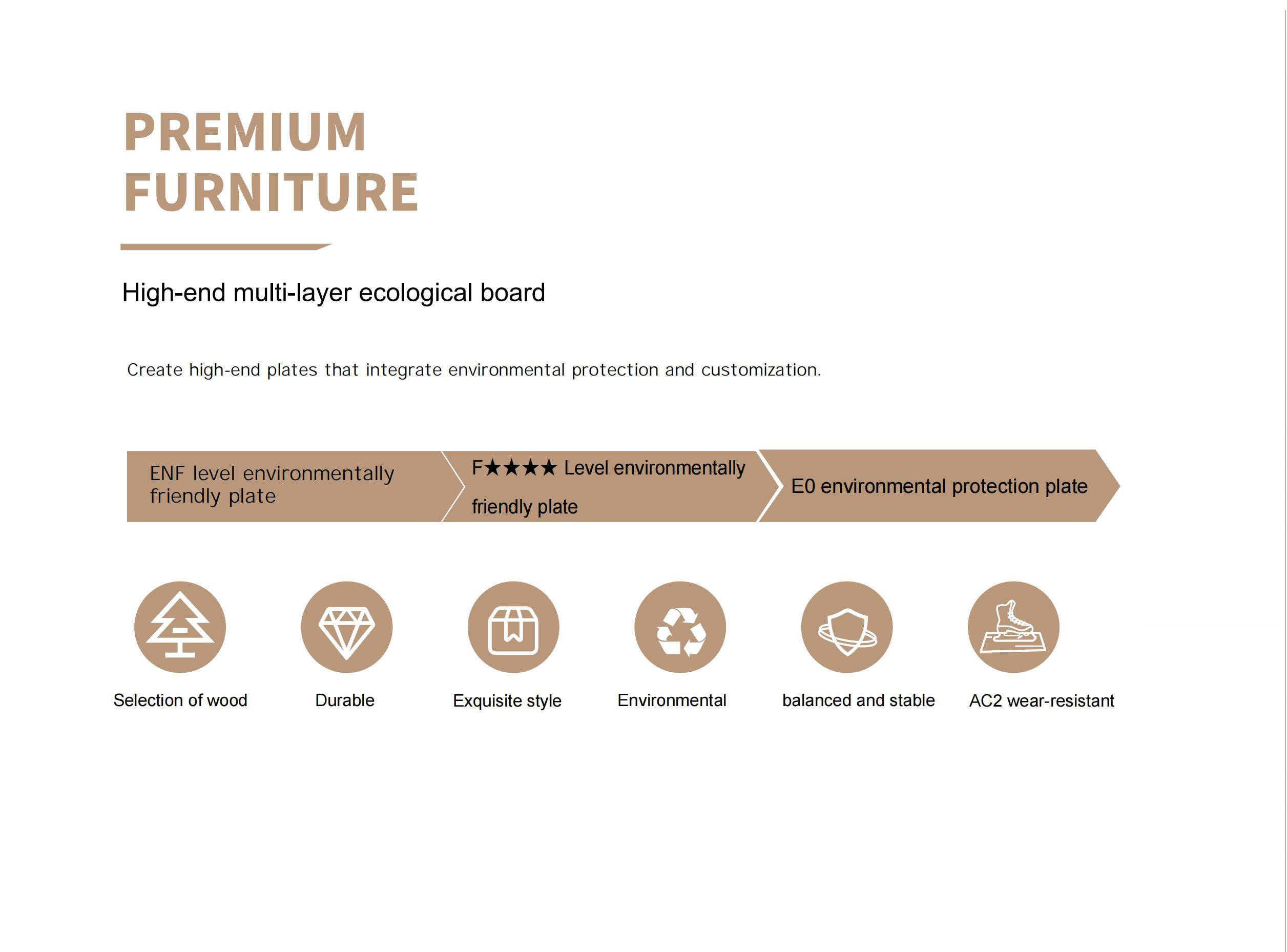 PREMIUM
FURNITURE

High-end multi-layer ecological board

Create high-end plates that integrate environmental protection and customization.

ENF level environmentally friendly plate

F★★★★ Level environmentally friendly plate

E0 environmental protection plate

Selection of wood

Durable

Exquisite style

Environmental

balanced and stable

AC2 wear-resistant